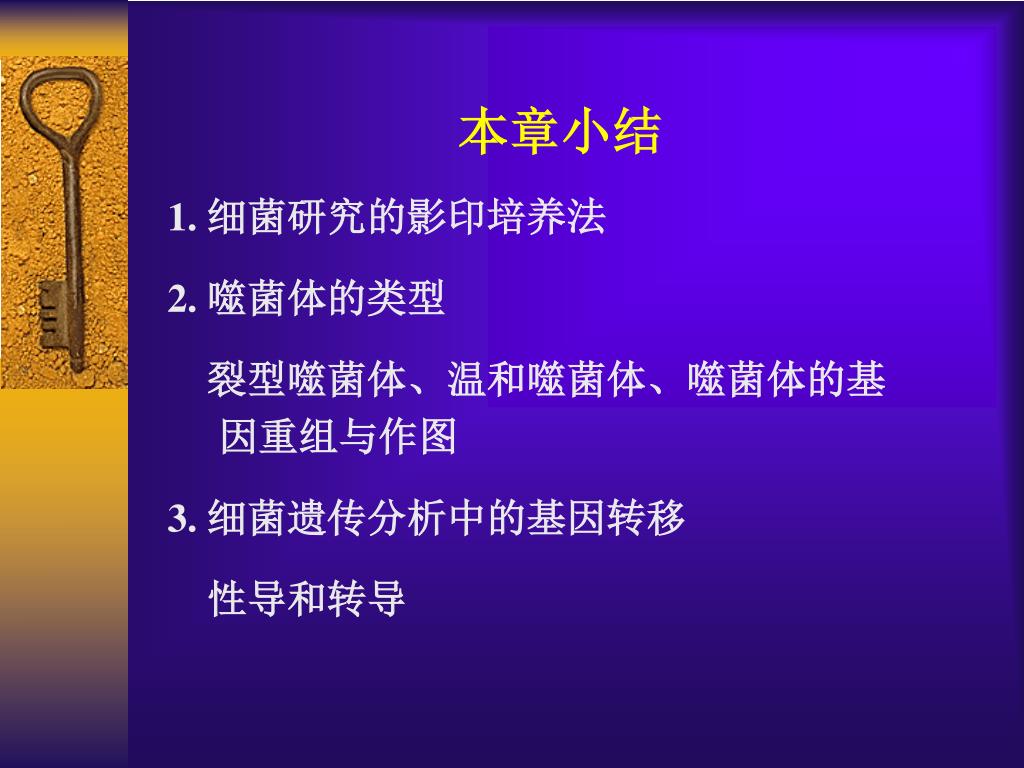 本章小结

1. 细菌研究的影印培养法

2. 噬菌体的类型

裂型噬菌体、温和噬菌体、噬菌体的基因重组与作图

3. 细菌遗传分析中的基因转移

性导和转导